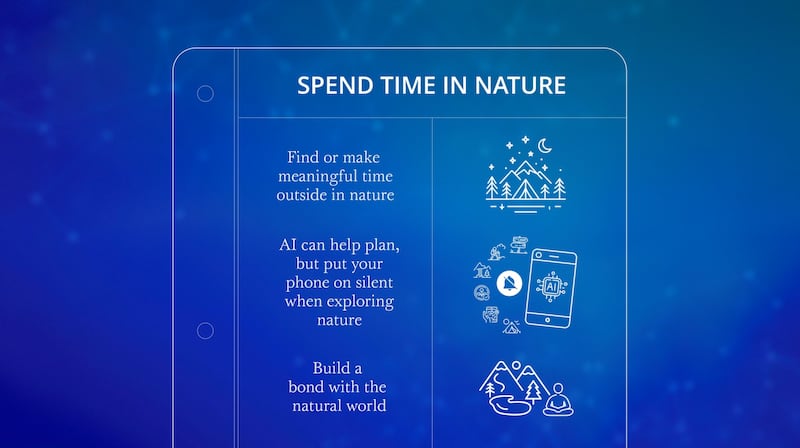 SPEND TIME IN NATURE

Find or make meaningful time outside in nature

AI can help plan, but put your phone on silent when exploring nature

AI

Build a bond with the natural world